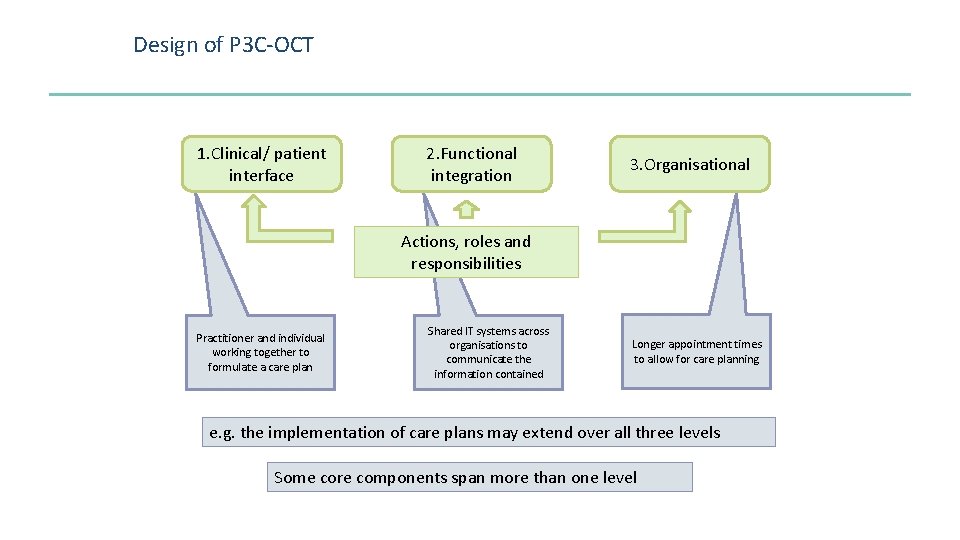 Design of P3C-OCT

1.Clinical/ patient interface

2.Functional integration

3.Organisational

Actions, roles and responsibilities

Practitioner and individual working together to formulate a care plan

Shared IT systems across organisations to communicate the information contained

Longer appointment times to allow for care planning

e.g. the implementation of care plans may extend over all three levels

Some core components span more than one level